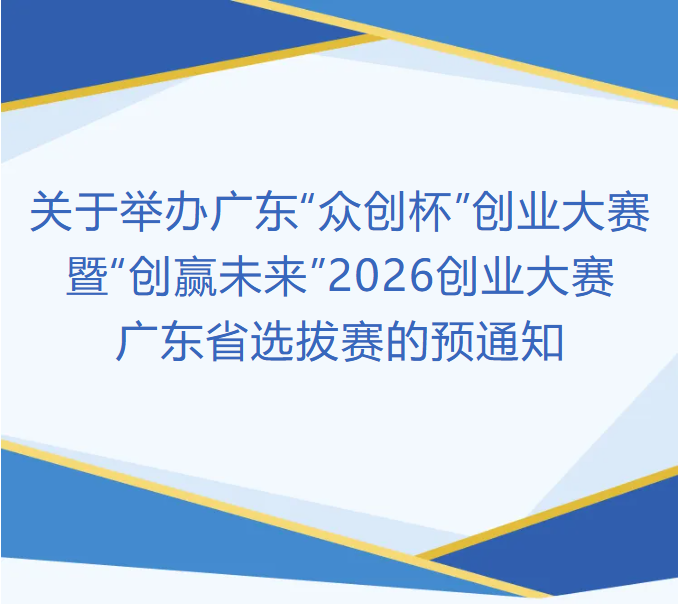 关于举办广东“众创杯”创业大赛暨“创赢未来”2026创业大赛广东省选拔赛的预通知